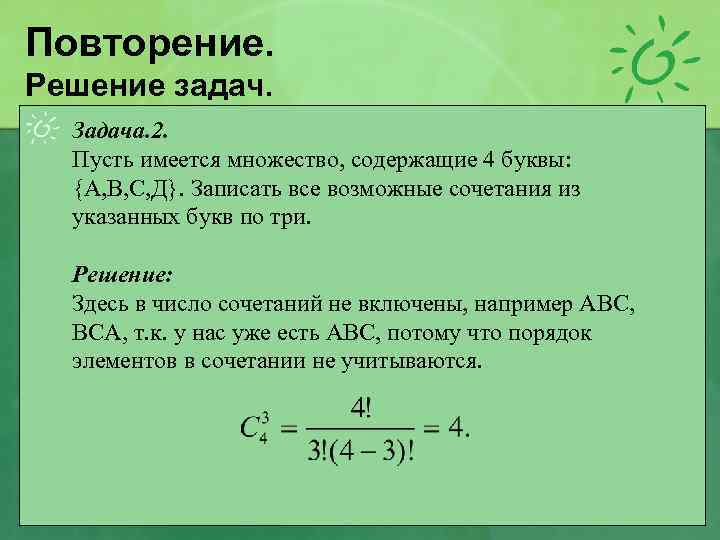 Повторение.
Решение задач.

Задача.2.
Пусть имеется множество, содержащие 4 буквы: {А,В,С,Д}. Записать все возможные сочетания из указанных букв по три.

Решение:
Здесь в число сочетаний не включены, например АВС, ВСА, т.к. у нас уже есть АВС, потому что порядок элементов в сочетании не учитываются.

$C_4^3 = \frac{4!}{3!(4-3)!} = 4.$